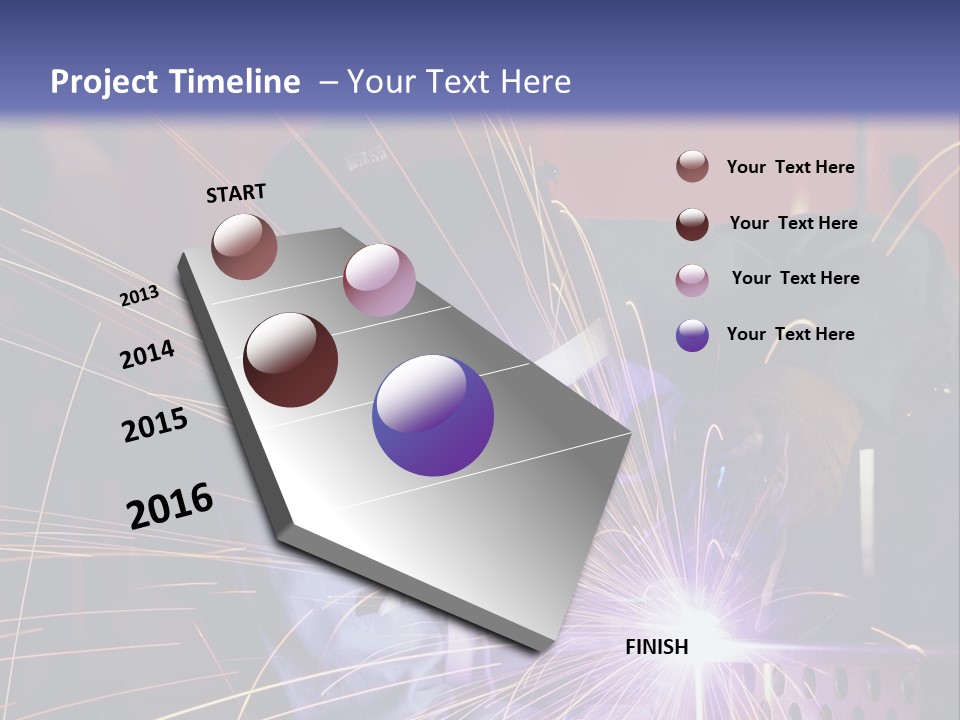 Project Timeline – Your Text Here

START

2013

2014

2015

2016

FINISH

Your Text Here

Your Text Here

Your Text Here

Your Text Here